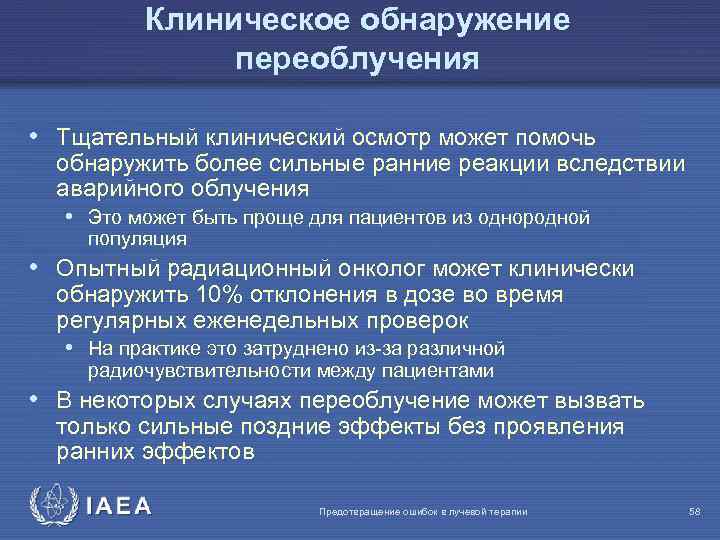 Клиническое обнаружение переоблучения

• Тщательный клинический осмотр может помочь обнаружить более сильные ранние реакции вследствии аварийного облучения
  • Это может быть проще для пациентов из однородной популяция
• Опытный радиационный онколог может клинически обнаружить 10% отклонения в дозе во время регулярных еженедельных проверок
  • На практике это затруднено из-за различной радиочувствительности между пациентами
• В некоторых случаях переоблучение может вызвать только сильные поздние эффекты без проявления ранних эффектов

IAEA

Предотвращение ошибок в лучевой терапии

58